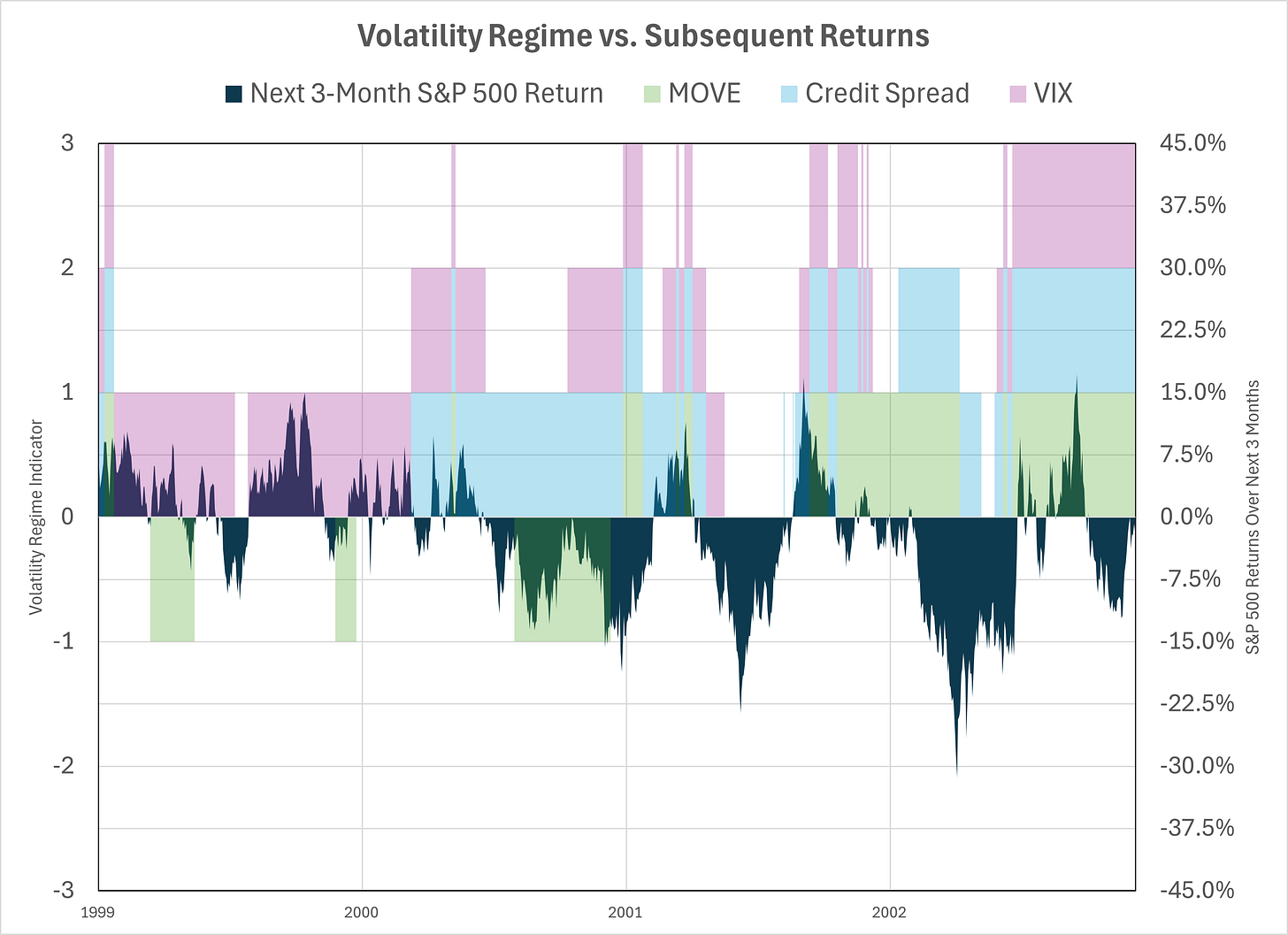 Volatility Regime vs. Subsequent Returns

Next 3-Month S&P 500 Return MOVE Credit Spread VIX

Volatility Regime Indicator

3
2
1
0
-1
-2
-3

45.0%
37.5%
30.0%
22.5%
15.0%
7.5%
0.0%
-7.5%
-15.0%
-22.5%
-30.0%
-37.5%
-45.0%

S&P 500 Returns Over Next 3 Months

1999
2000
2001
2002